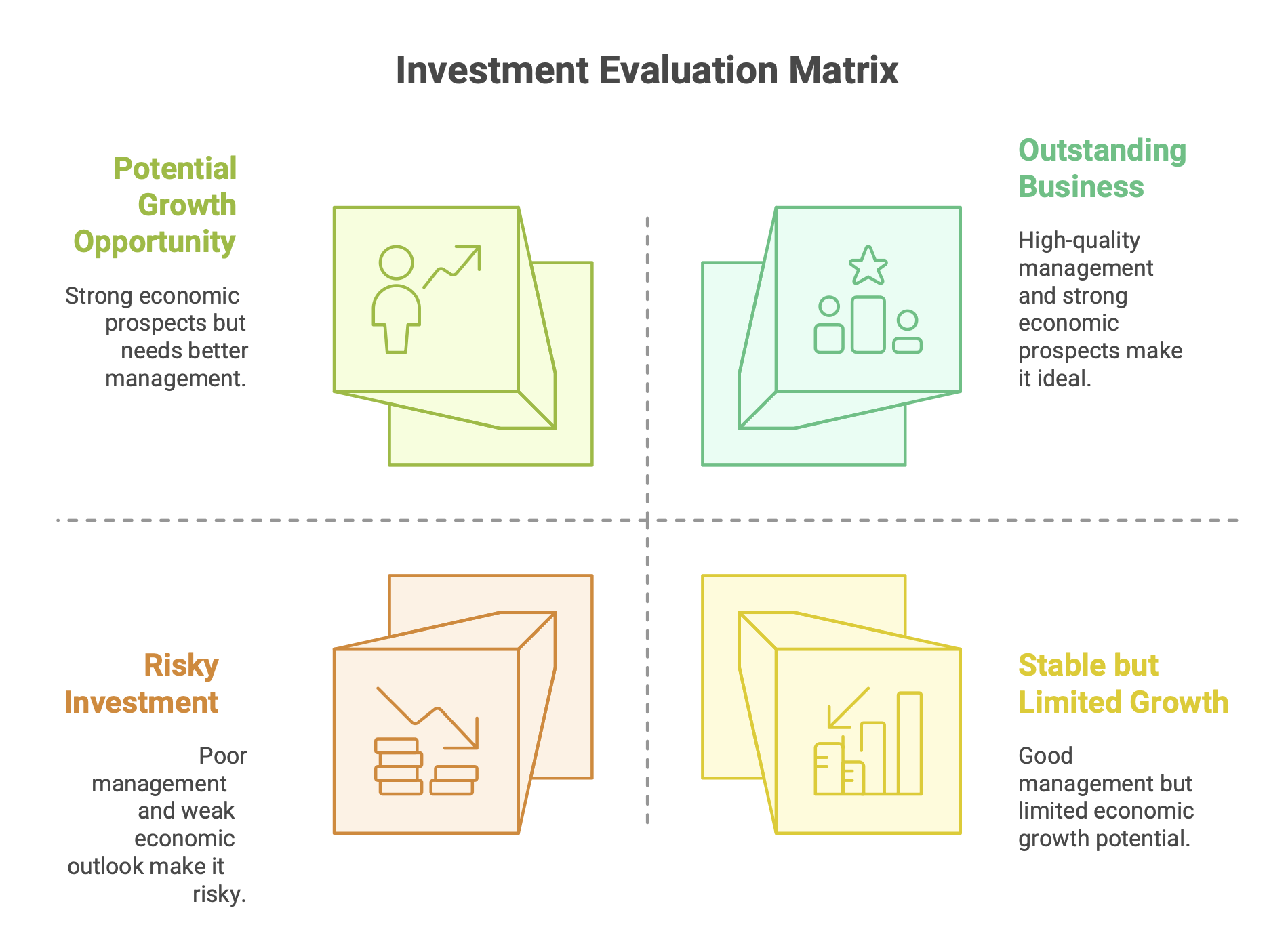 Investment Evaluation Matrix

Potential Growth Opportunity

Strong economic prospects but needs better management.

Outstanding Business

High-quality management and strong economic prospects make it ideal.

Risky Investment

Poor management and weak economic outlook make it risky.

Stable but Limited Growth

Good management but limited economic growth potential.